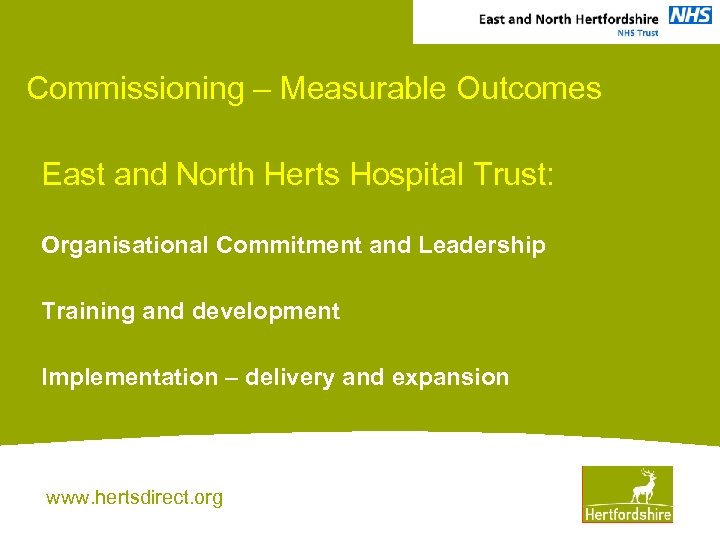 East and North Hertfordshire NHS
NHS Trust

Commissioning – Measurable Outcomes

East and North Herts Hospital Trust:

Organisational Commitment and Leadership

Training and development

Implementation – delivery and expansion

www.hertsdirect.org

Hertfordshire